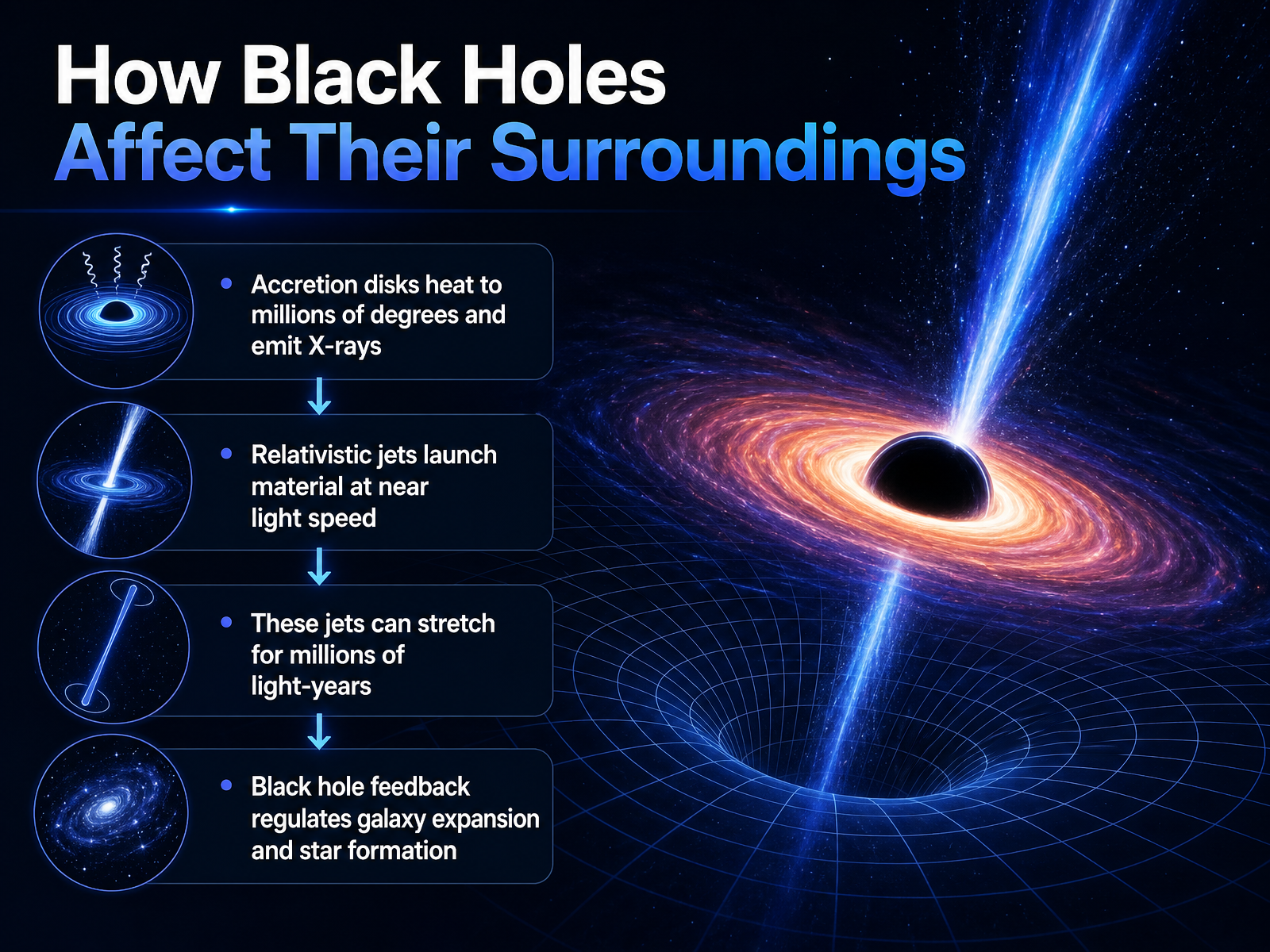 How Black Holes
Affect Their Surroundings

• Accretion disks heat to millions of degrees and emit X-rays

• Relativistic jets launch material at near light speed

• These jets can stretch for millions of light-years

• Black hole feedback regulates galaxy expansion and star formation